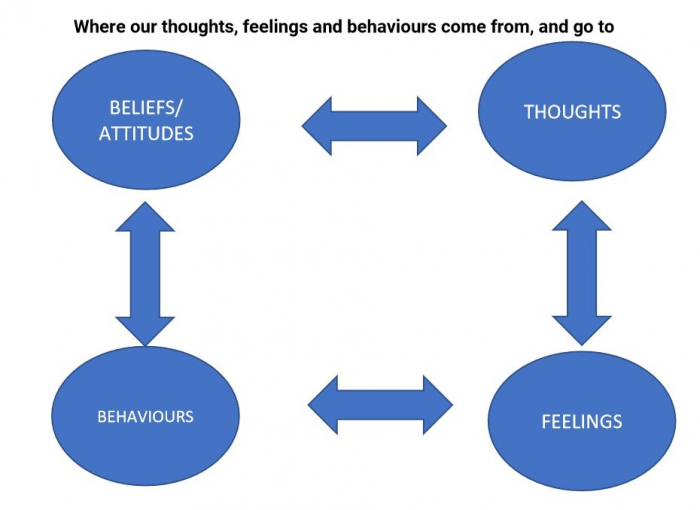 Where our thoughts, feelings and behaviours come from, and go to

BELIEFS/ ATTITUDES

THOUGHTS

BEHAVIOURS

FEELINGS